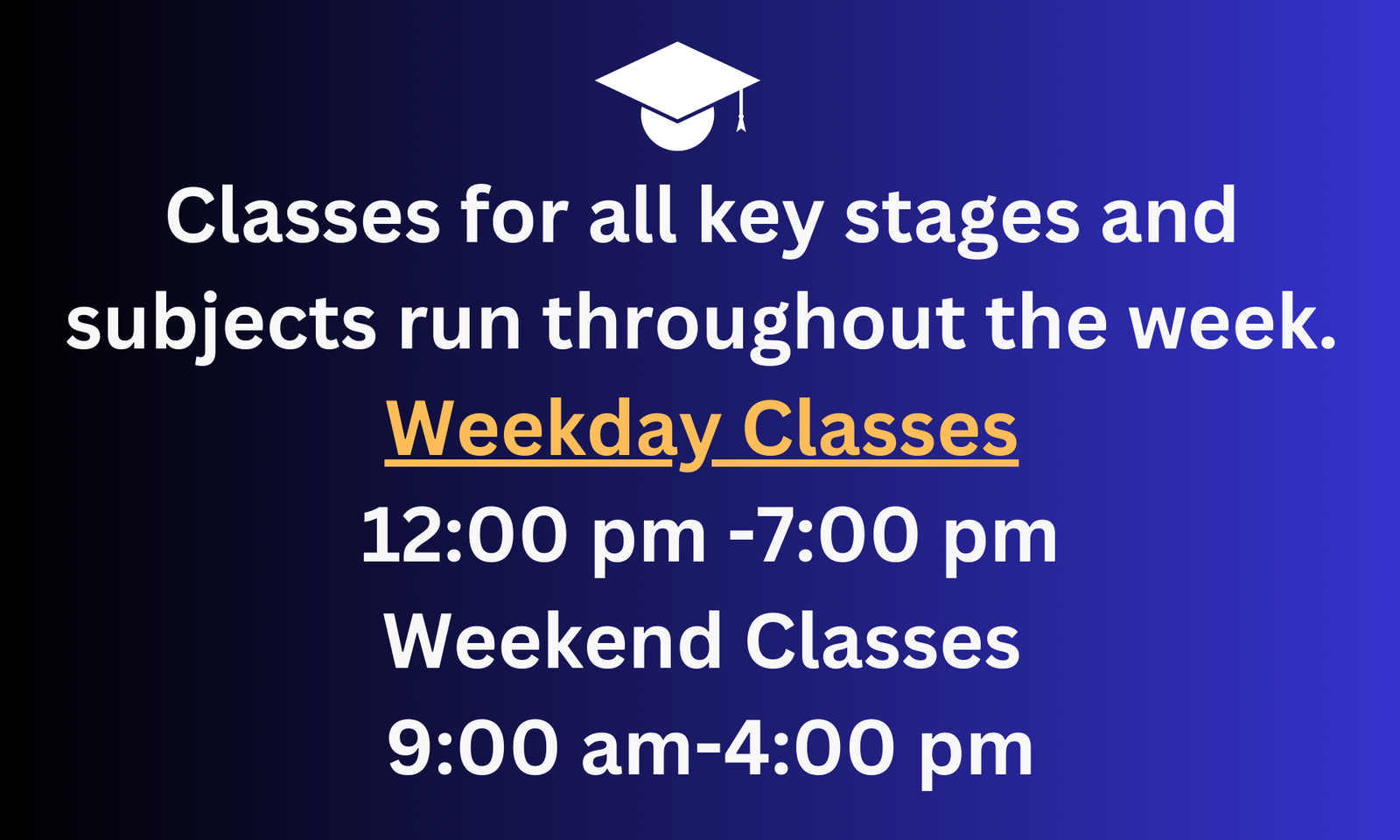 Classes for all key stages and subjects run throughout the week.

Weekday Classes

12:00 pm -7:00 pm

Weekend Classes

9:00 am-4:00 pm